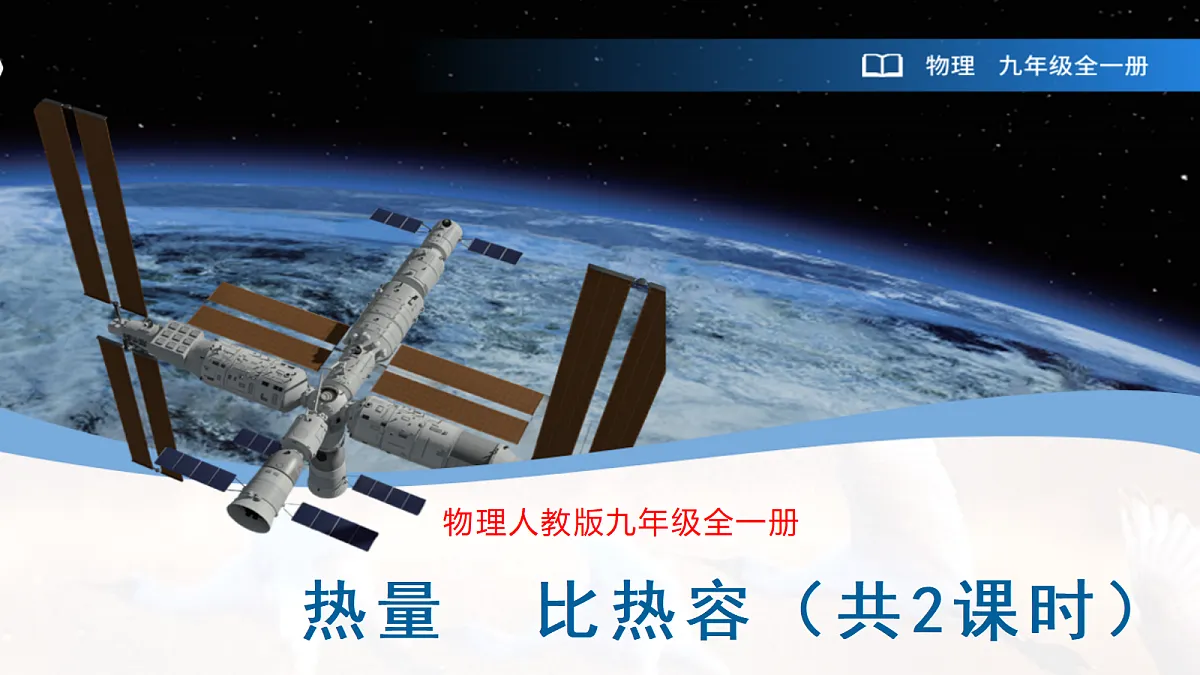 物理 九年级全一册

物理人教版九年级全一册

热量 比热容（共2课时）